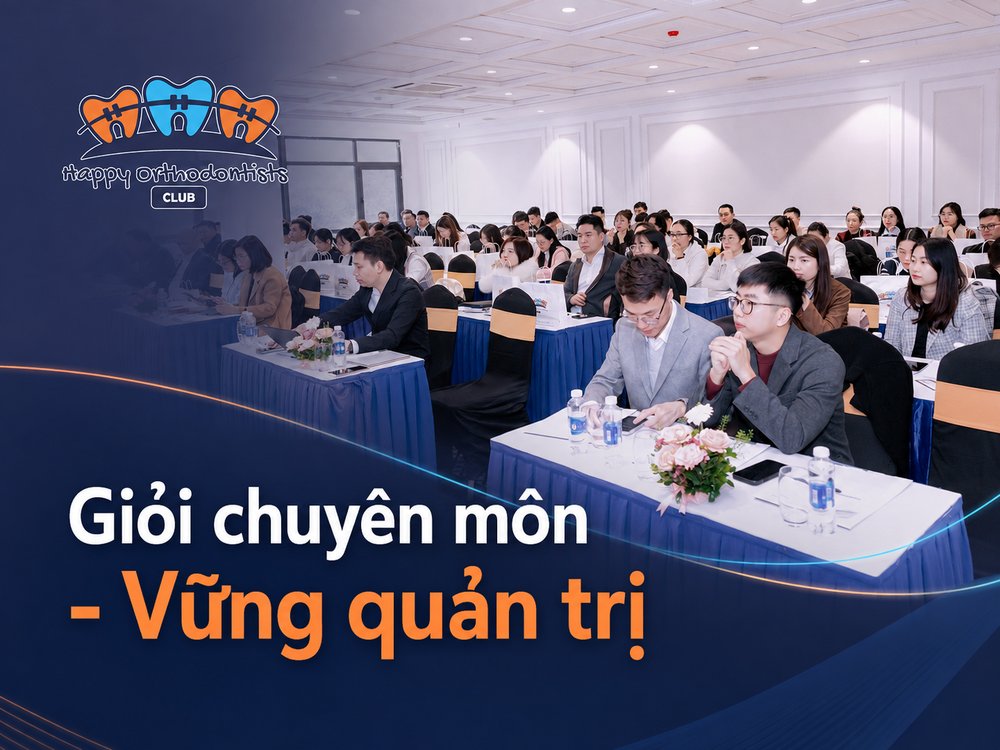 Happy Orthodontists
CLUB

Giỏi chuyên môn
- Vững quản trị